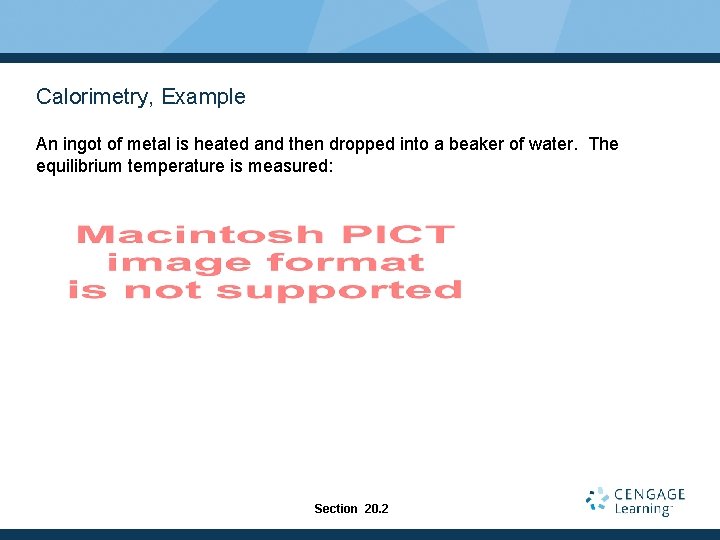 Calorimetry, Example

An ingot of metal is heated and then dropped into a beaker of water. The equilibrium temperature is measured:

Macintosh PICT
image format
is not supported

Section 20.2

CENGAGE
Learning